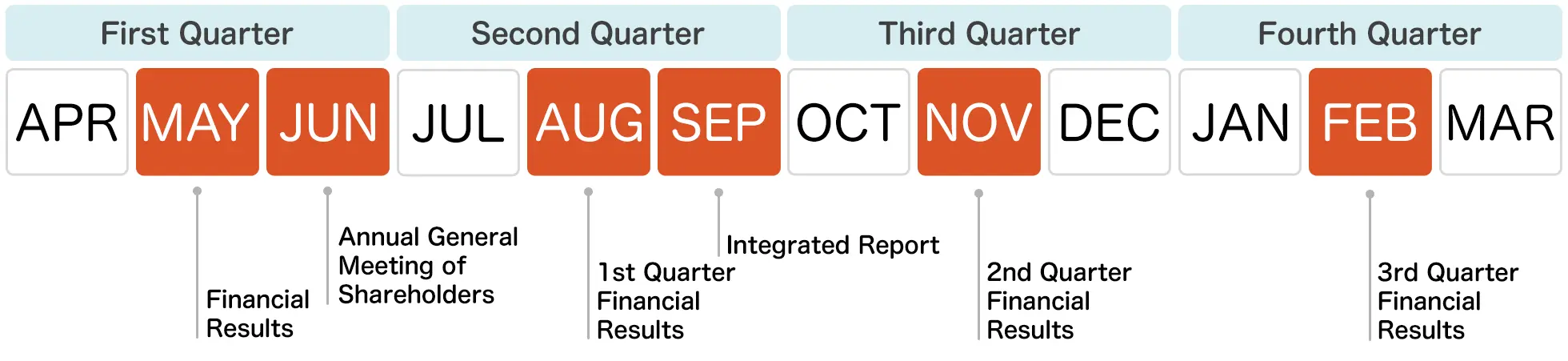 First Quarter

Second Quarter

Third Quarter

Fourth Quarter

APR

MAY

JUN

JUL

AUG

SEP

OCT

NOV

DEC

JAN

FEB

MAR

Financial Results

Annual General Meeting of Shareholders

1st Quarter Financial Results

Integrated Report

2nd Quarter Financial Results

3rd Quarter Financial Results